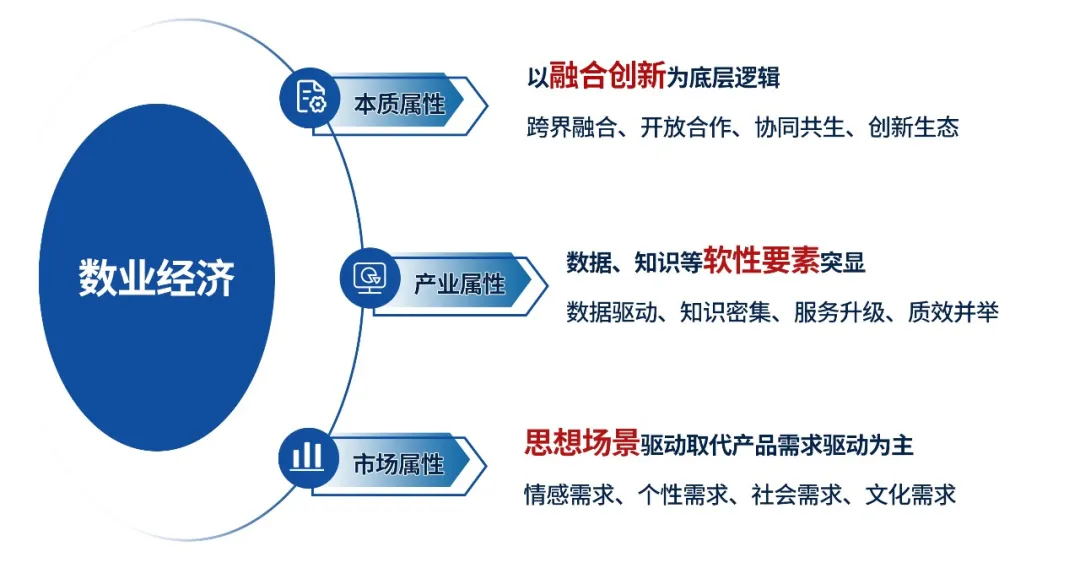 数业经济

本质属性

以融合创新为底层逻辑

跨界融合、开放合作、协同共生、创新生态

产业属性

数据、知识等软性要素突显

数据驱动、知识密集、服务升级、质效并举

市场属性

思想场景驱动取代产品需求驱动为主

情感需求、个性需求、社会需求、文化需求